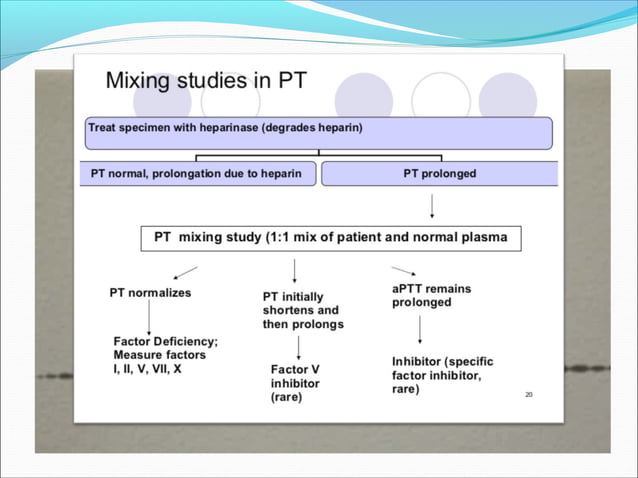 Mixing studies in PT

Treat specimen with heparinase (degrades heparin)

PT normal, prolongation due to heparin

PT prolonged

PT mixing study (1:1 mix of patient and normal plasma

PT normalizes

Factor Deficiency; Measure factors I, II, V, VII, X

PT initially shortens and then prolongs

Factor V inhibitor (rare)

aPTT remains prolonged

Inhibitor (specific factor inhibitor, rare)

20